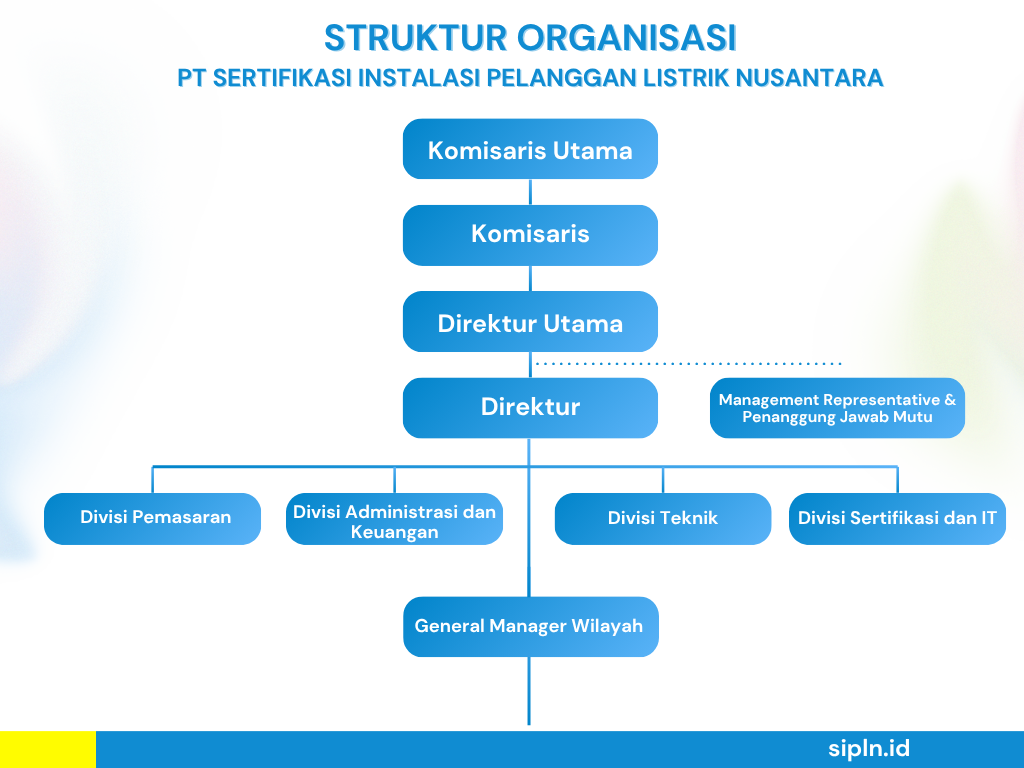 STRUKTUR ORGANISASI
PT SERTIFIKASI INSTALASI PELANGGAN LISTRIK NUSANTARA

Komisaris Utama

Komisaris

Direktur Utama

Direktur

Management Representative & Penanggung Jawab Mutu

Divisi Pemasaran

Divisi Administrasi dan Keuangan

Divisi Teknik

Divisi Sertifikasi dan IT

General Manager Wilayah

sipln.id